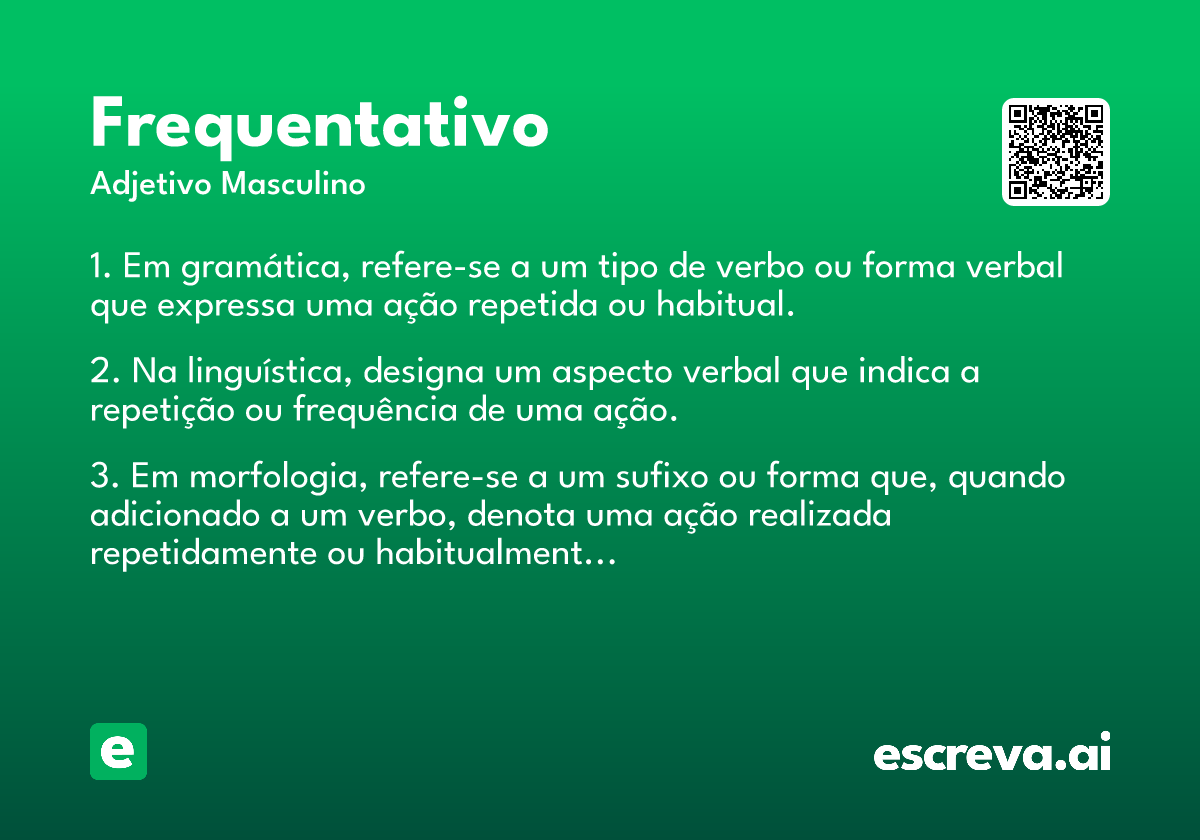 Frequentativo
Adjetivo Masculino

1. Em gramática, refere-se a um tipo de verbo ou forma verbal que expressa uma ação repetida ou habitual.

2. Na linguística, designa um aspecto verbal que indica a repetição ou frequência de uma ação.

3. Em morfologia, refere-se a um sufixo ou forma que, quando adicionado a um verbo, denota uma ação realizada repetidamente ou habitualment...

e

escreva.ai